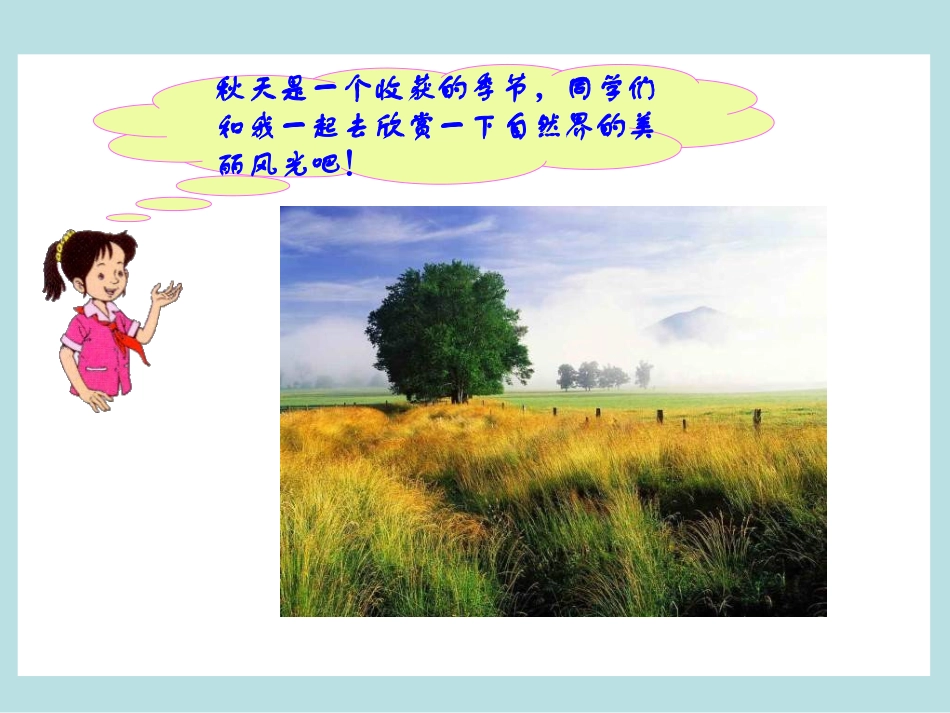 秋天是一个收获的季节，同学们和我一起去欣赏一下自然界的美丽风光吧！